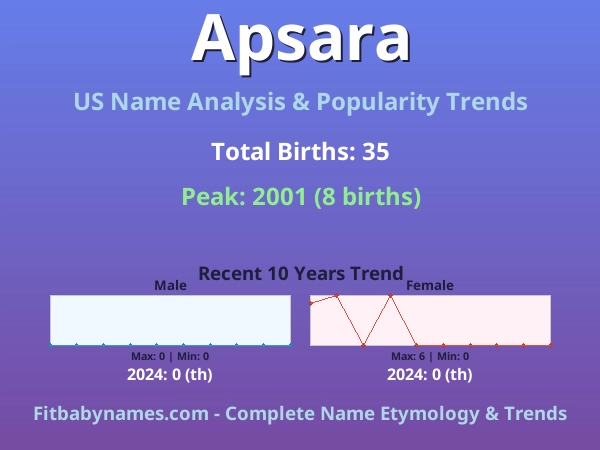 Apsara

US Name Analysis & Popularity Trends

Total Births: 35

Peak: 2001 (8 births)

Recent 10 Years Trend

Male

Max: 0 | Min: 0

2024: 0 (th)

Female

Max: 6 | Min: 0

2024: 0 (th)

Fitbabynames.com - Complete Name Etymology & Trends